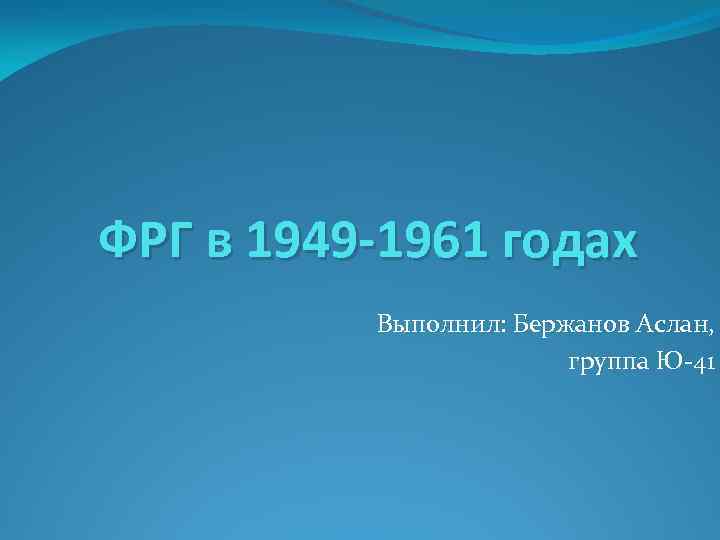 ФРГ в 1949-1961 годах

Выполнил: Бержанов Аслан,
группа Ю-41